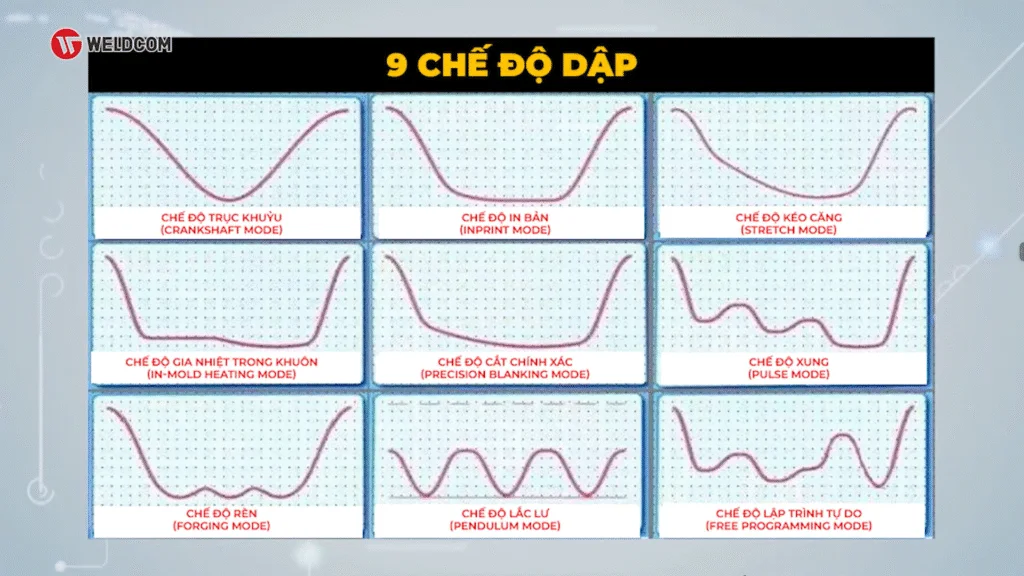 WELDCOM

9 CHẾ ĐỘ DẬP

CHẾ ĐỘ TRỤC KHUỶU
(CRANKSHAFT MODE)

CHẾ ĐỘ IN BẢN
(INPRINT MODE)

CHẾ ĐỘ KÉO CĂNG
(STRETCH MODE)

CHẾ ĐỘ GIA NHIỆT TRONG KHUÔN
(IN-MOLD HEATING MODE)

CHẾ ĐỘ CẮT CHÍNH XÁC
(PRECISION BLANKING MODE)

CHẾ ĐỘ XUNG
(PULSE MODE)

CHẾ ĐỘ RÈN
(FORGING MODE)

CHẾ ĐỘ LẮC LƯ
(PENDULUM MODE)

CHẾ ĐỘ LẬP TRÌNH TỰ DO
(FREE PROGRAMMING MODE)